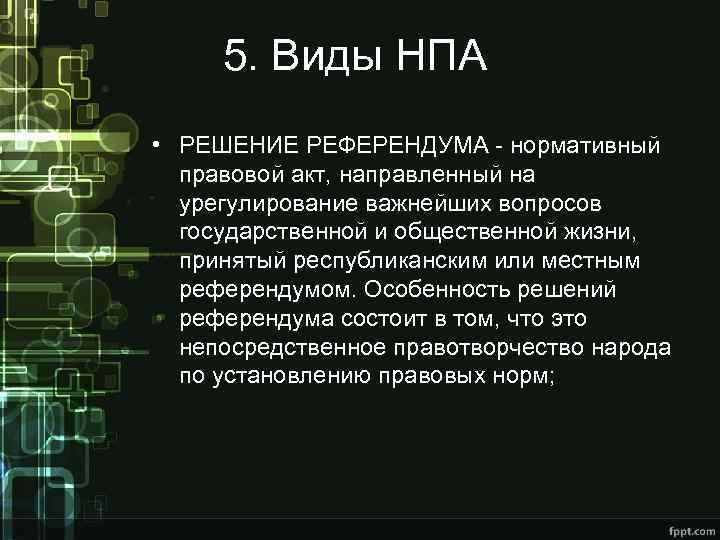 5. Виды НПА

• РЕШЕНИЕ РЕФЕРЕНДУМА - нормативный правовой акт, направленный на урегулирование важнейших вопросов государственной и общественной жизни, принятый республиканским или местным референдумом. Особенность решений референдума состоит в том, что это непосредственное правотворчество народа по установлению правовых норм;

fppt.com